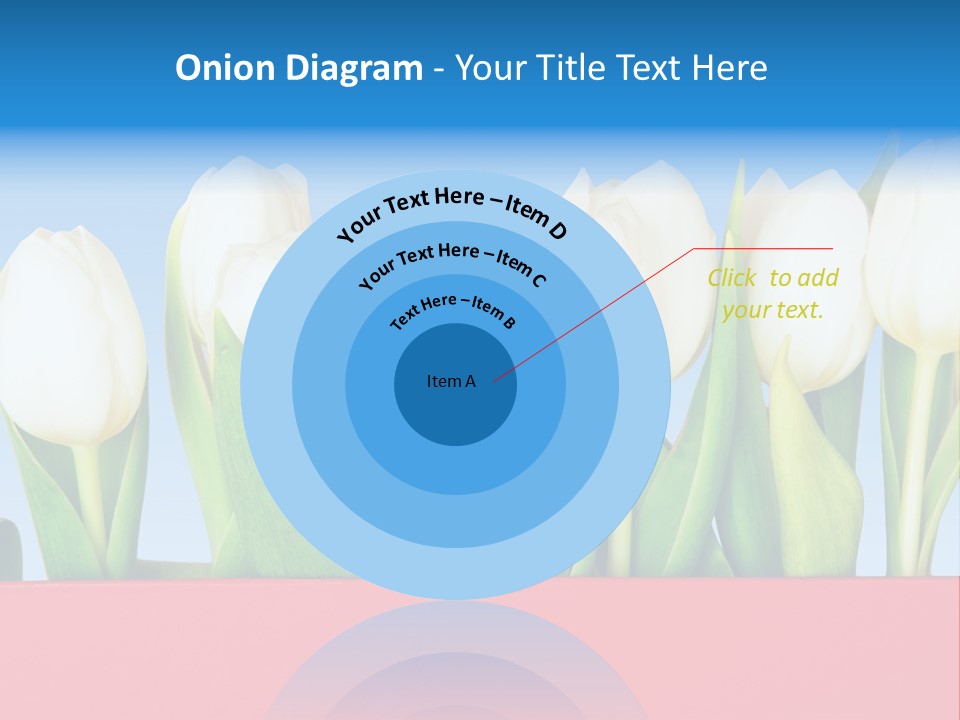 Onion Diagram - Your Title Text Here

Your Text Here – Item D

Your Text Here – Item C

Text Here – Item B

Item A

Click to add your text.